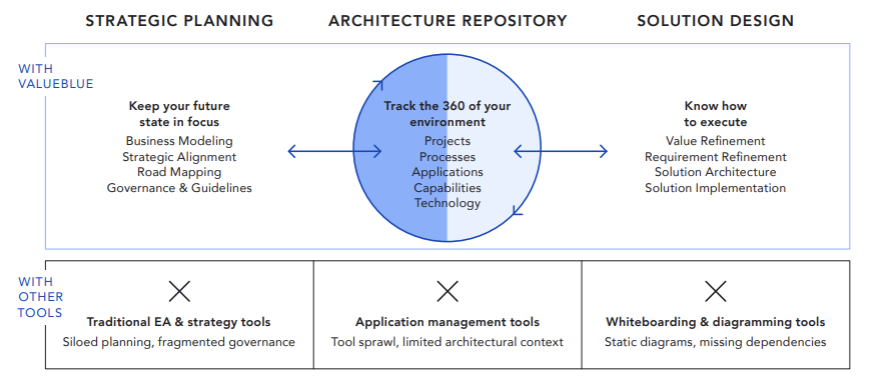 STRATEGIC PLANNING

ARCHITECTURE REPOSITORY

SOLUTION DESIGN

WITH VALUEBLUE

Keep your future state in focus
Business Modeling
Strategic Alignment
Road Mapping
Governance & Guidelines

Track the 360 of your environment
Projects
Processes
Applications
Capabilities
Technology

Know how to execute
Value Refinement
Requirement Refinement
Solution Architecture
Solution Implementation

WITH OTHER TOOLS

Traditional EA & strategy tools
Siloed planning, fragmented governance

Application management tools
Tool sprawl, limited architectural context

Whiteboarding & diagramming tools
Static diagrams, missing dependencies